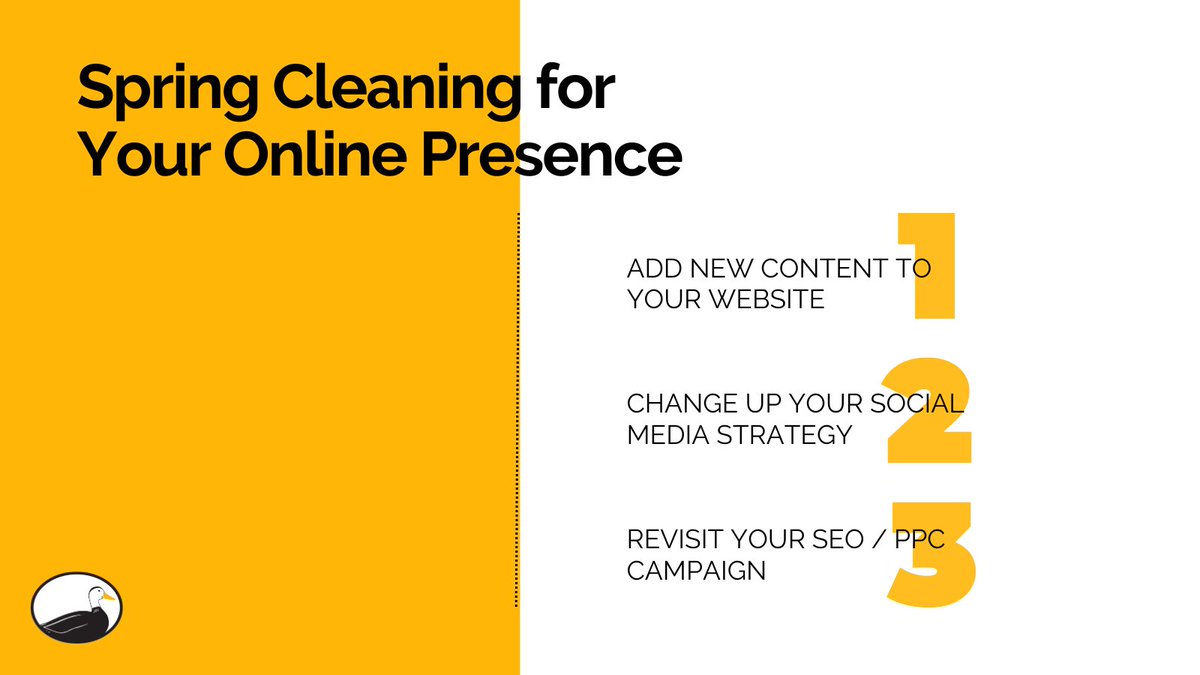 Spring Cleaning for Your Online Presence

1
ADD NEW CONTENT TO YOUR WEBSITE

2
CHANGE UP YOUR SOCIAL MEDIA STRATEGY

3
REVISIT YOUR SEO / PPC CAMPAIGN